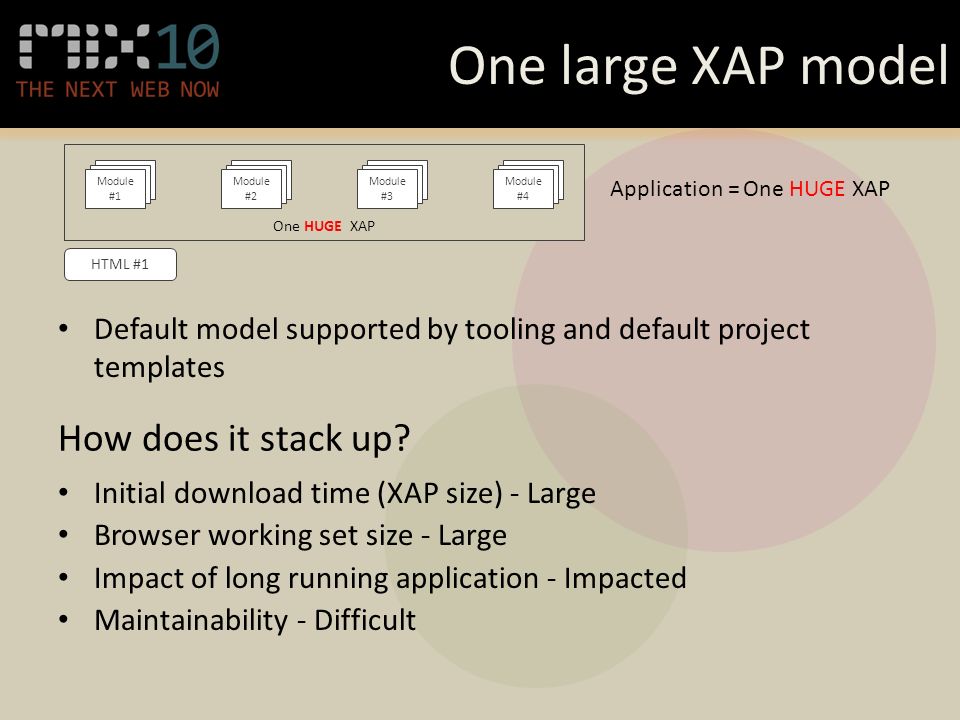 MIX10
THE NEXT WEB NOW

One large XAP model

Module #1

Module #2

Module #3

Module #4

One HUGE XAP

HTML #1

Application = One HUGE XAP

• Default model supported by tooling and default project templates

How does it stack up?

• Initial download time (XAP size) - Large
• Browser working set size - Large
• Impact of long running application - Impacted
• Maintainability - Difficult